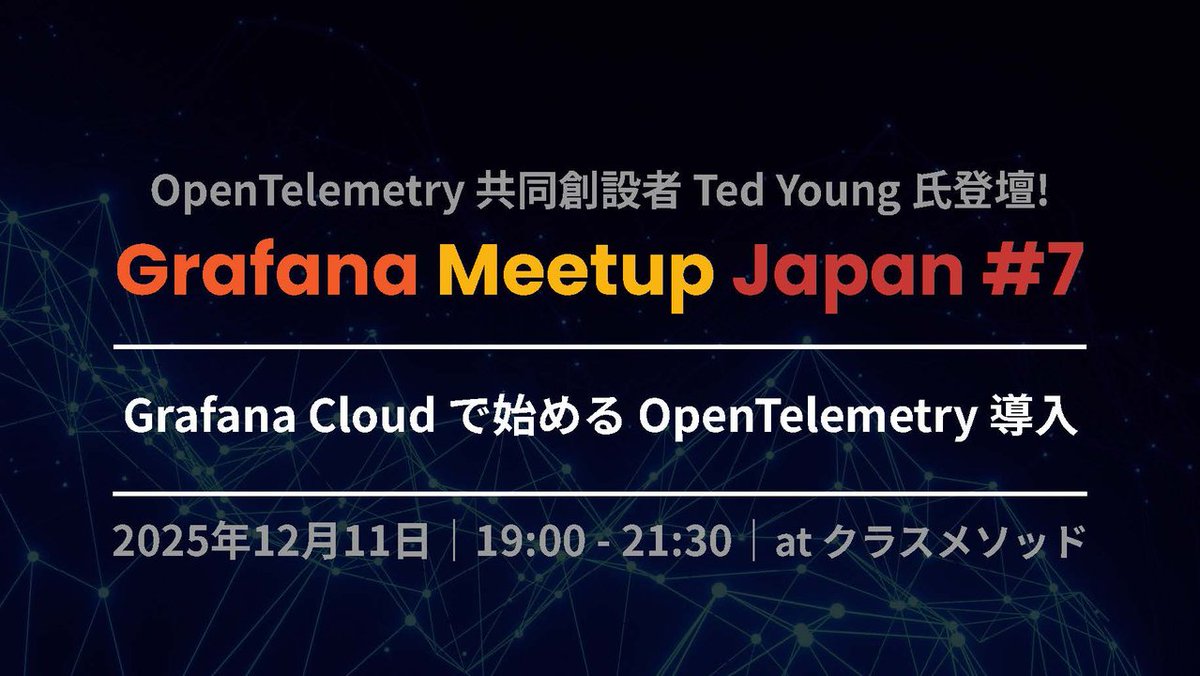 OpenTelemetry 共同創設者 Ted Young 氏登壇!

Grafana Meetup Japan #7

Grafana Cloud で始める OpenTelemetry 導入

2025年12月11日 | 19:00 - 21:30 | at クラスメソッド